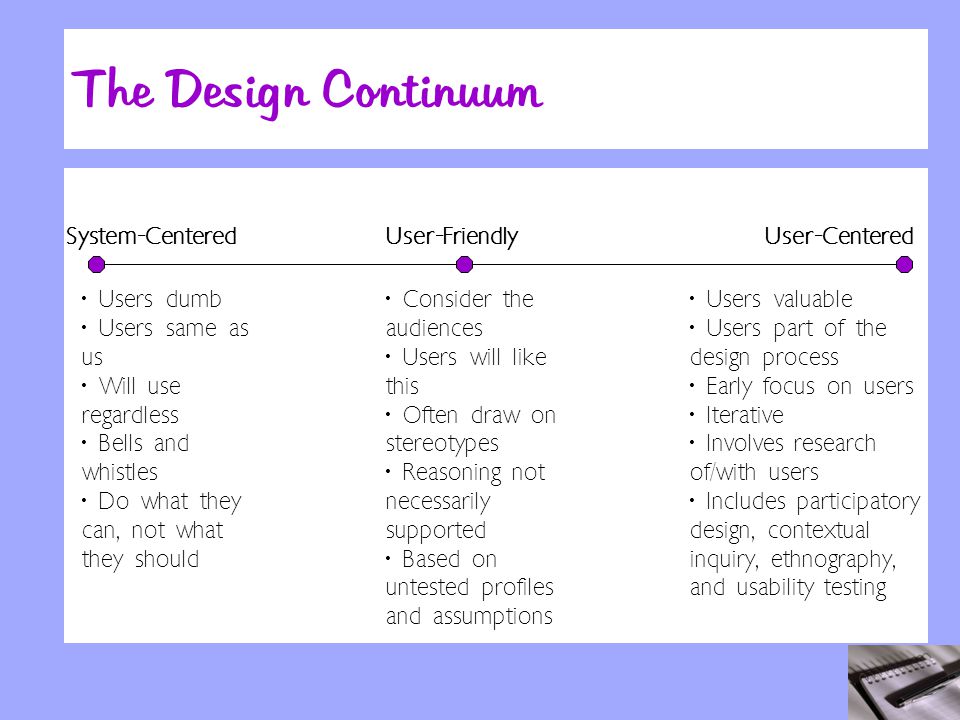 The Design Continuum

System-Centered

• Users dumb
• Users same as us
• Will use regardless
• Bells and whistles
• Do what they can, not what they should

User-Friendly

• Consider the audiences
• Users will like this
• Often draw on stereotypes
• Reasoning not necessarily supported
• Based on untested profiles and assumptions

User-Centered

• Users valuable
• Users part of the design process
• Early focus on users
• Iterative
• Involves research of/with users
• Includes participatory design, contextual inquiry, ethnography, and usability testing